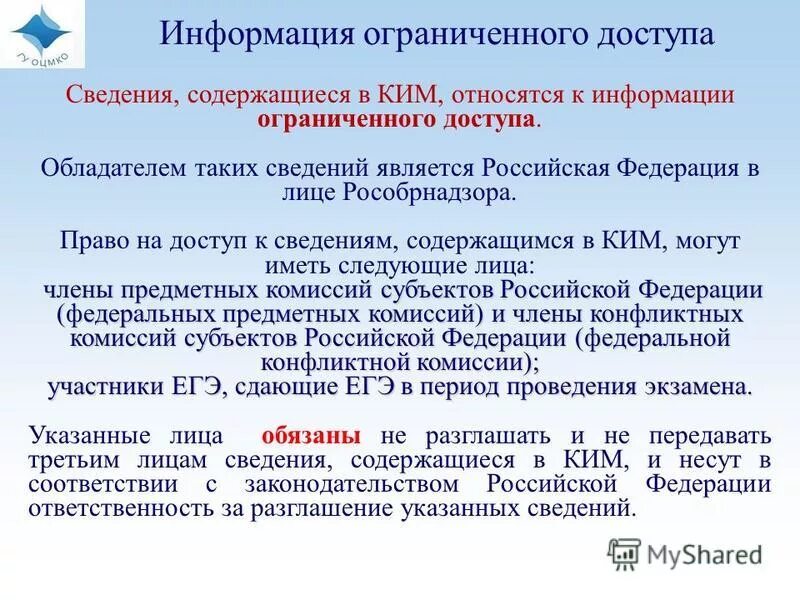 ГУ ОЦМКО

Информация ограниченного доступа

Сведения, содержащиеся в КИМ, относятся к информации ограниченного доступа.

Обладателем таких сведений является Российская Федерация в лице Рособрнадзора.

Право на доступ к сведениям, содержащимся в КИМ, могут иметь следующие лица:
члены предметных комиссий субъектов Российской Федерации (федеральных предметных комиссий) и члены конфликтных комиссий субъектов Российской Федерации (федеральной конфликтной комиссии);
участники ЕГЭ, сдающие ЕГЭ в период проведения экзамена.

Указанные лица обязаны не разглашать и не передавать третьим лицам сведения, содержащиеся в КИМ, и несут в соответствии с законодательством Российской Федерации ответственность за разглашение указанных сведений.

MyShared